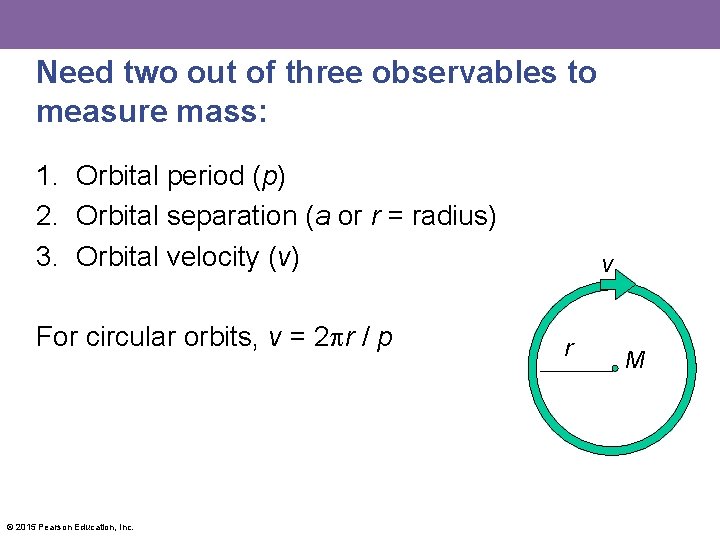 Need two out of three observables to measure mass:

1. Orbital period ($p$)
2. Orbital separation ($a$ or $r$ = radius)
3. Orbital velocity ($v$)

For circular orbits, $v = 2\pi r / p$

$v$

$r$

$M$

© 2015 Pearson Education, Inc.